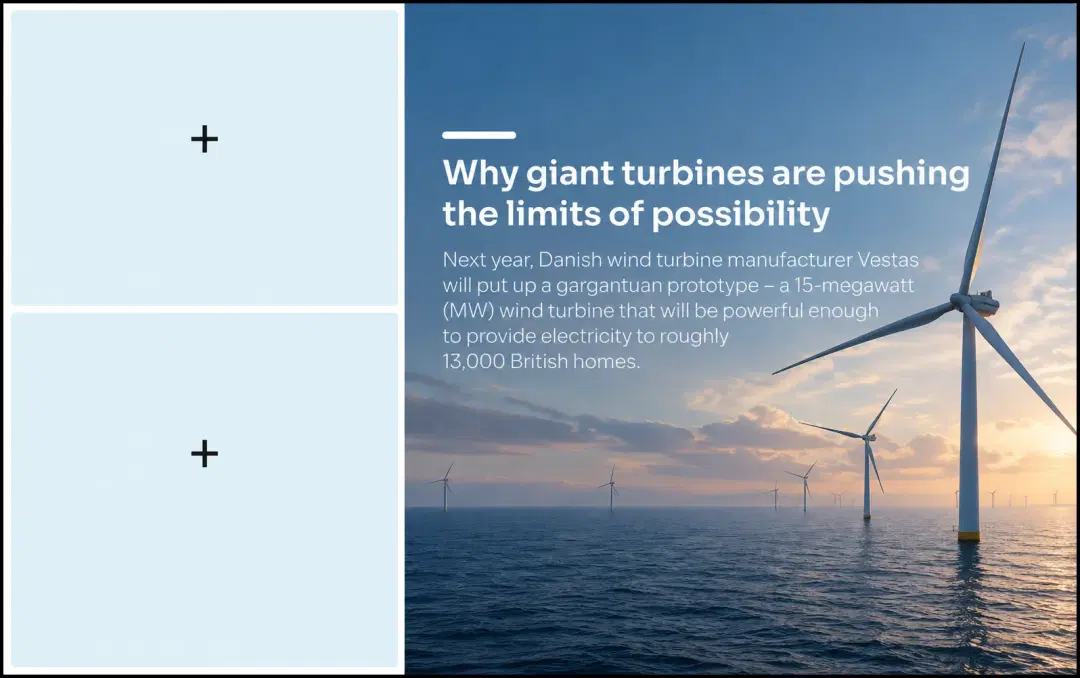 +

+

Why giant turbines are pushing the limits of possibility

Next year, Danish wind turbine manufacturer Vestas will put up a gargantuan prototype – a 15-megawatt (MW) wind turbine that will be powerful enough to provide electricity to roughly 13,000 British homes.